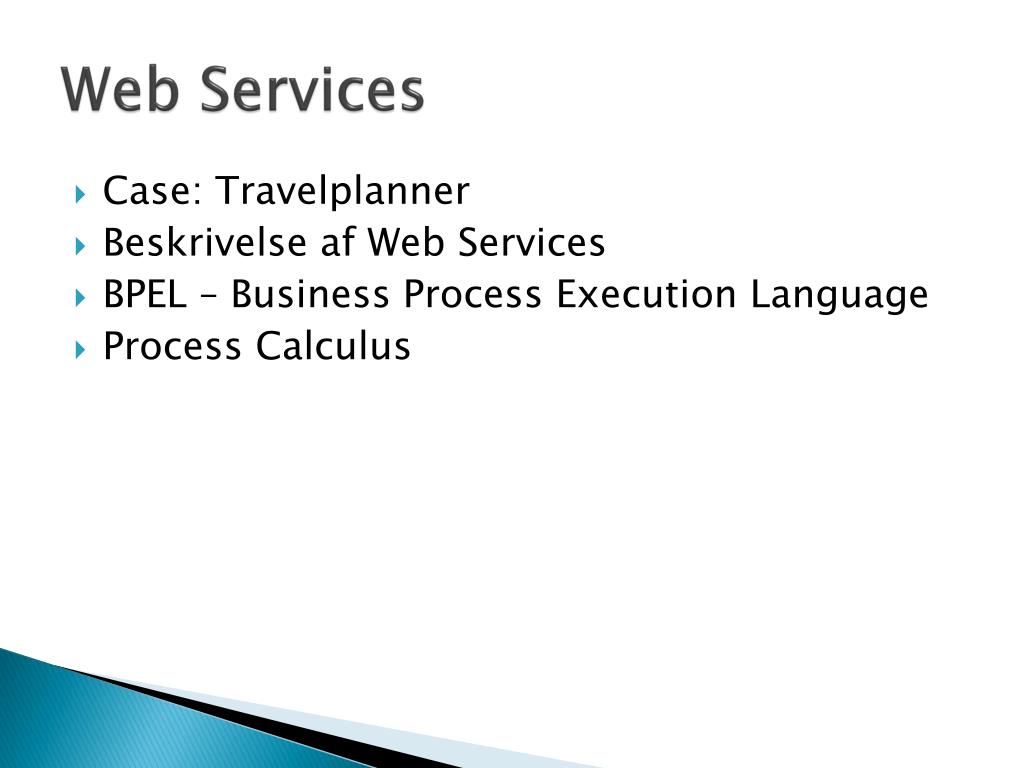 Web Services

Case: Travelplanner
Beskrivelse af Web Services
BPEL – Business Process Execution Language
Process Calculus